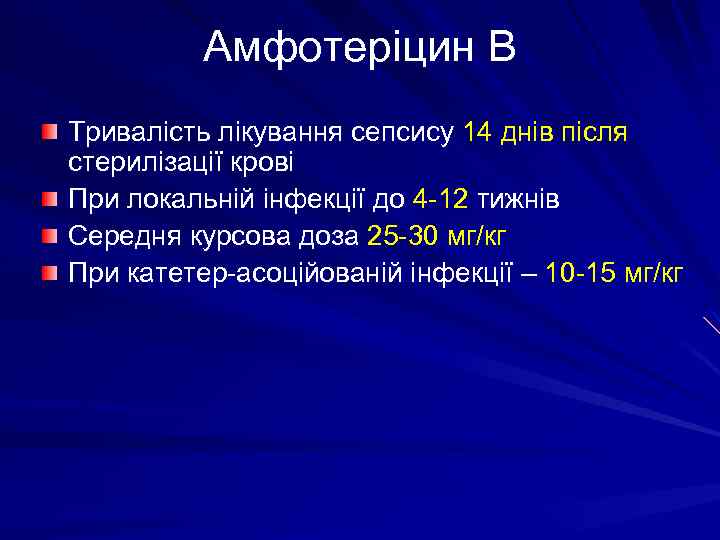 Амфотеріцин В

Тривалість лікування сепсису 14 днів після стерилізації крові

При локальній інфекції до 4-12 тижнів

Середня курсова доза 25-30 мг/кг

При катетер-асоційованій інфекції – 10-15 мг/кг